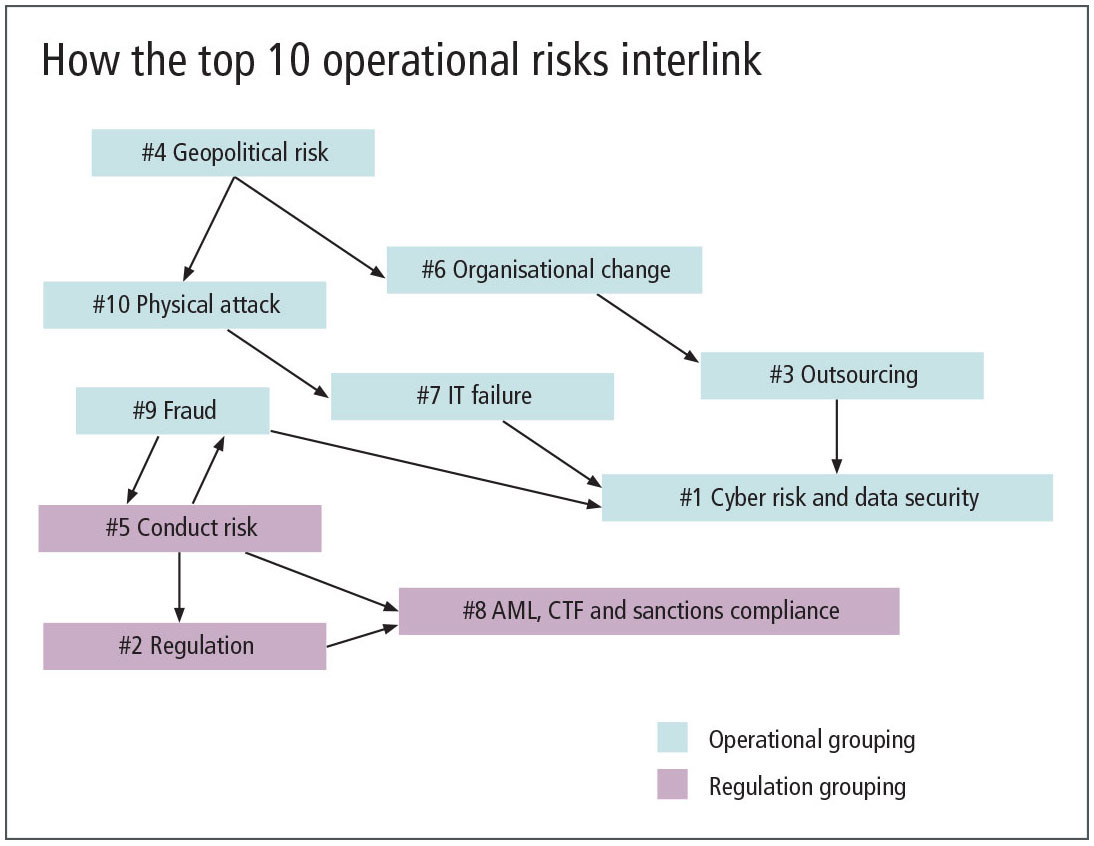 How the top 10 operational risks interlink

#4 Geopolitical risk

#6 Organisational change

#10 Physical attack

#3 Outsourcing

#7 IT failure

#9 Fraud

#1 Cyber risk and data security

#5 Conduct risk

#8 AML, CTF and sanctions compliance

#2 Regulation

Operational grouping

Regulation grouping